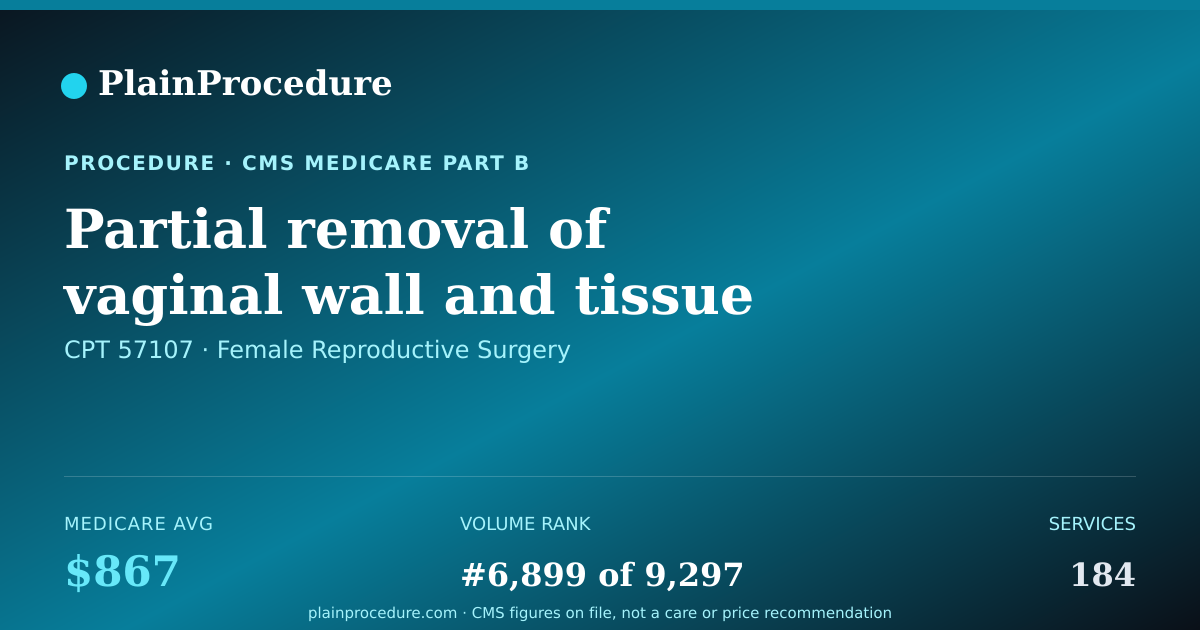 PlainProcedure

PROCEDURE · CMS MEDICARE PART B

Partial removal of vaginal wall and tissue

CPT 57107 · Female Reproductive Surgery

MEDICARE AVG
$867

VOLUME RANK
#6,899 of 9,297

SERVICES
184

plainprocedure.com · CMS figures on file, not a care or price recommendation